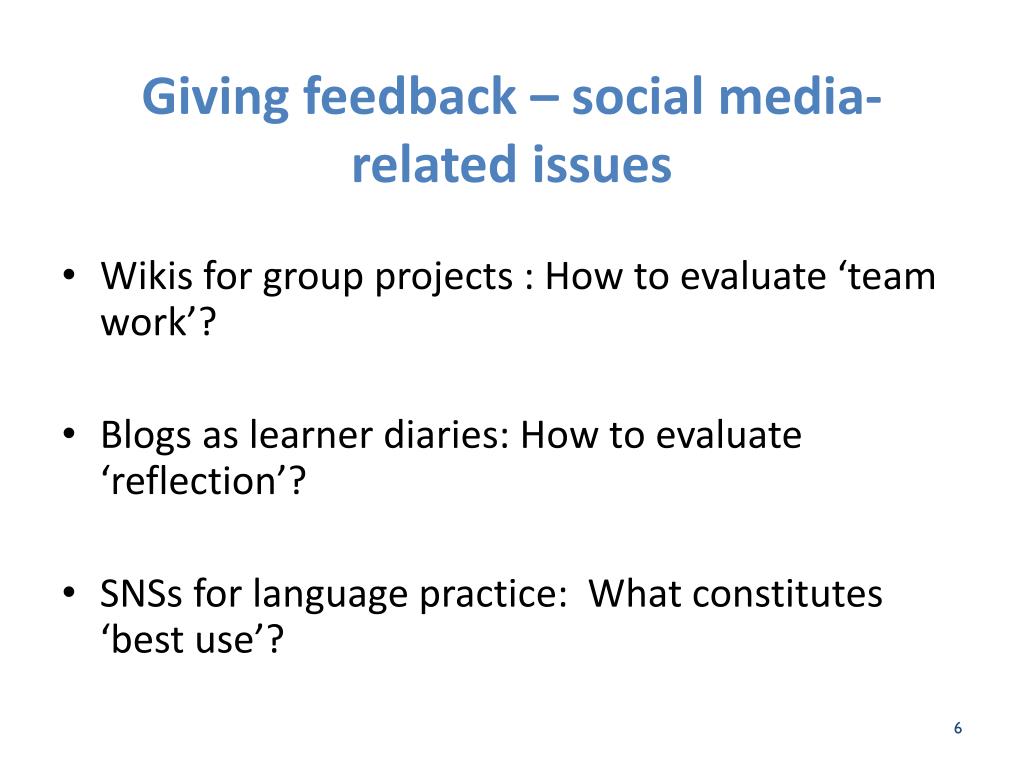 Giving feedback – social media-related issues

• Wikis for group projects : How to evaluate ‘team work’?

• Blogs as learner diaries: How to evaluate ‘reflection’?

• SNSs for language practice:  What constitutes ‘best use’?

6